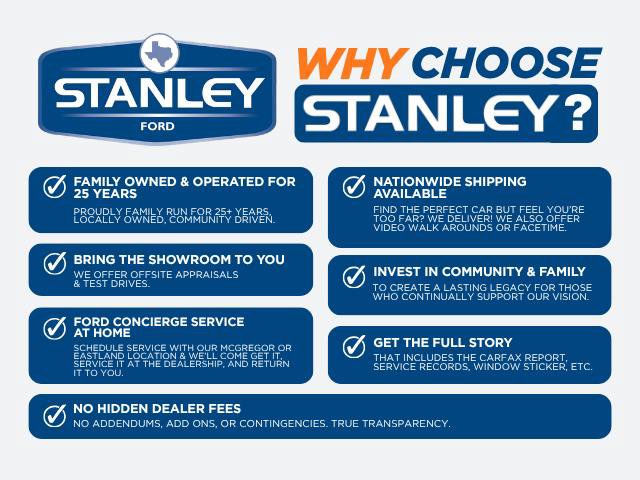 STANLEY
FORD

WHY CHOOSE STANLEY?

FAMILY OWNED & OPERATED FOR 25 YEARS
PROUDLY FAMILY RUN FOR 25+ YEARS, LOCALLY OWNED, COMMUNITY DRIVEN.

BRING THE SHOWROOM TO YOU
WE OFFER OFFSITE APPRAISALS & TEST DRIVES.

FORD CONCIERGE SERVICE AT HOME
SCHEDULE SERVICE WITH OUR MCGREGOR OR EASTLAND LOCATION & WE'LL COME GET IT, SERVICE IT AT THE DEALERSHIP, AND RETURN IT TO YOU.

NATIONWIDE SHIPPING AVAILABLE
FIND THE PERFECT CAR BUT FEEL YOU'RE TOO FAR? WE DELIVER! WE ALSO OFFER VIDEO WALK AROUNDS OR FACETIME.

INVEST IN COMMUNITY & FAMILY
TO CREATE A LASTING LEGACY FOR THOSE WHO CONTINUALLY SUPPORT OUR VISION.

GET THE FULL STORY
THAT INCLUDES THE CARFAX REPORT, SERVICE RECORDS, WINDOW STICKER, ETC.

NO HIDDEN DEALER FEES
NO ADDENDUMS, ADD ONS, OR CONTINGENCIES. TRUE TRANSPARENCY.